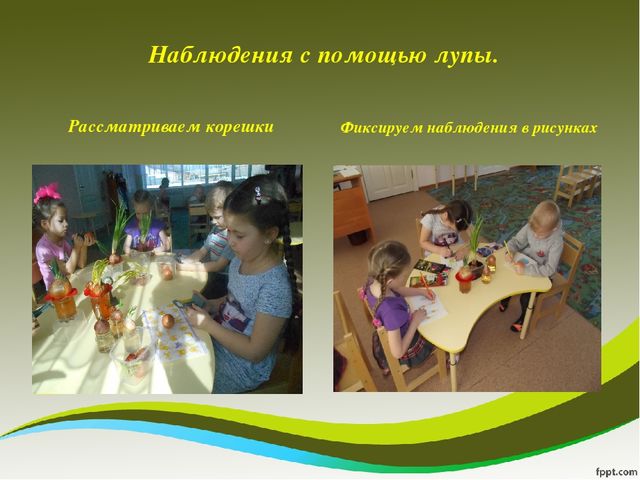 Наблюдения с помощью лупы.

Рассматриваем корешки

Фиксируем наблюдения в рисунках

fppt.com